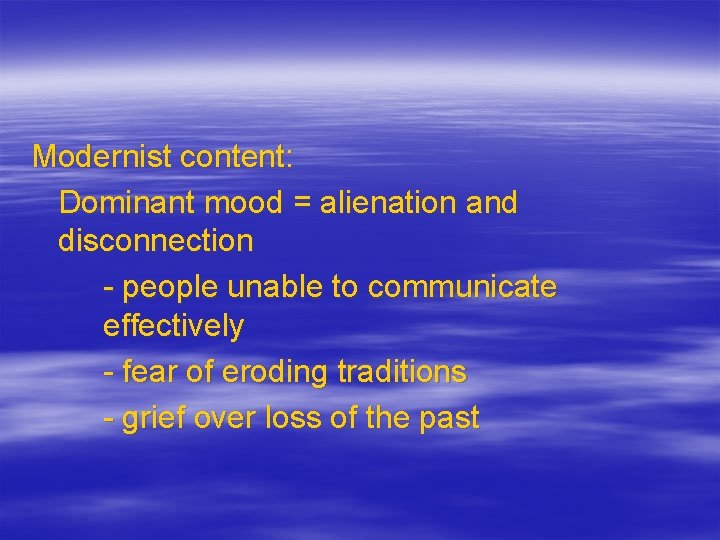 Modernist content:

Dominant mood = alienation and disconnection

- people unable to communicate effectively

- fear of eroding traditions

- grief over loss of the past